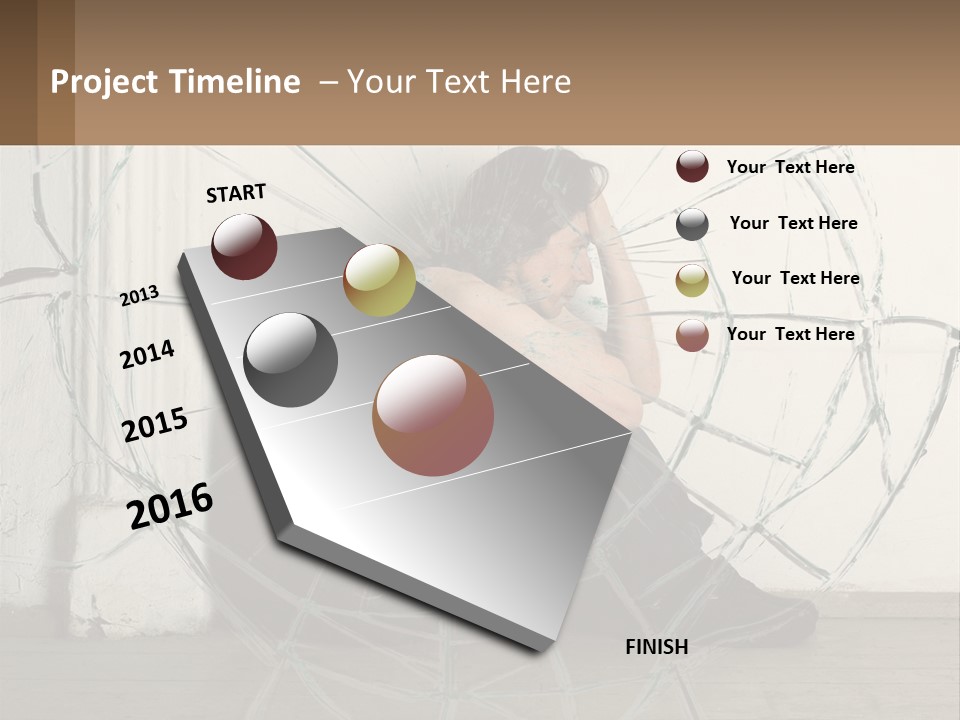 Project Timeline – Your Text Here

START

2013

2014

2015

2016

FINISH

Your Text Here

Your Text Here

Your Text Here

Your Text Here